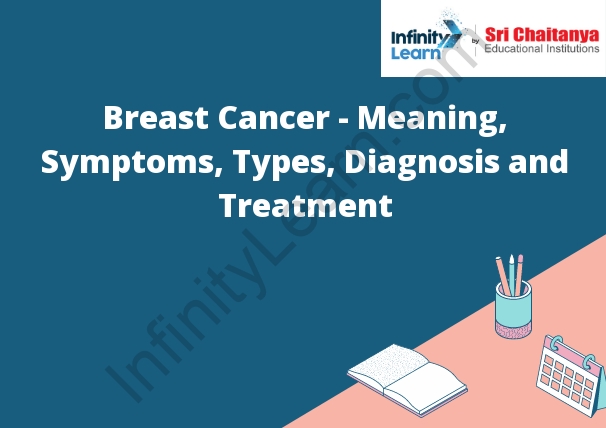 Infinity Learn by Sri Chaitanya Educational Institutions

Breast Cancer - Meaning, Symptoms, Types, Diagnosis and Treatment

InfinityLearn.com